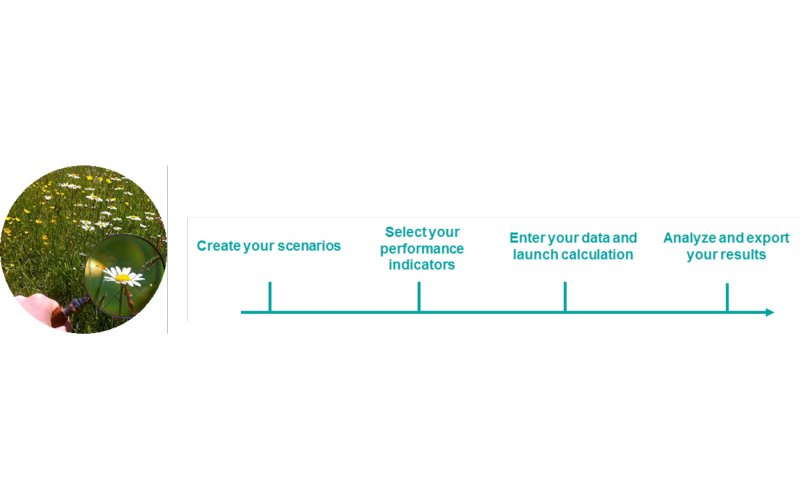 Create your scenarios

Select your performance indicators

Enter your data and launch calculation

Analyze and export your results